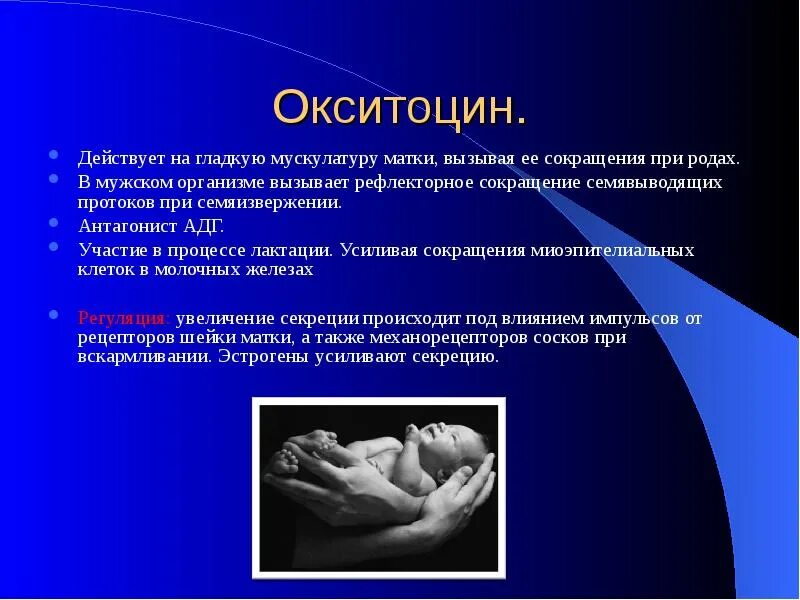 Окситоцин.

Действует на гладкую мускулатуру матки, вызывая ее сокращения при родах.

В мужском организме вызывает рефлекторное сокращение семявыводящих протоков при семяизвержении.

Антагонист АДГ.

Участие в процессе лактации. Усиливая сокращения миоэпителиальных клеток в молочных железах

Регуляция: увеличение секреции происходит под влиянием импульсов от рецепторов шейки матки, а также механорецепторов сосков при вскармливании. Эстрогены усиливают секрецию.